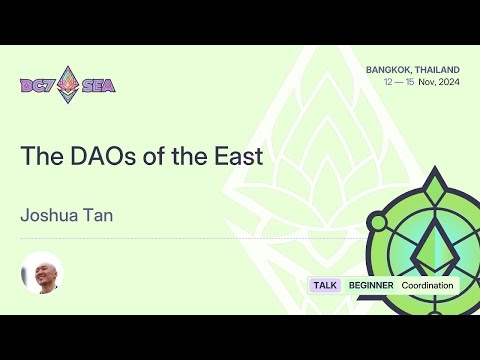 DC7 SEA

BANGKOK, THAILAND
12 — 15 Nov, 2024

The DAOs of the East

Joshua Tan

TALK BEGINNER Coordination